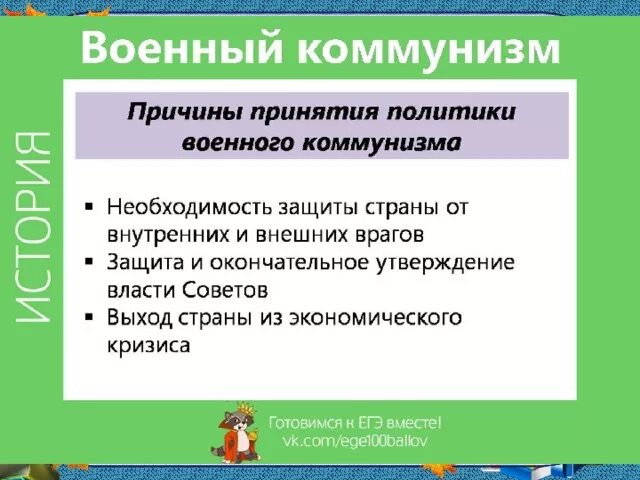 Военный коммунизм

ИСТОРИЯ

Причины принятия политики военного коммунизма

▪ Необходимость защиты страны от внутренних и внешних врагов
▪ Защита и окончательное утверждение власти Советов
▪ Выход страны из экономического кризиса

Готовимся к ЕГЭ вместе!
vk.com/ege100ballov